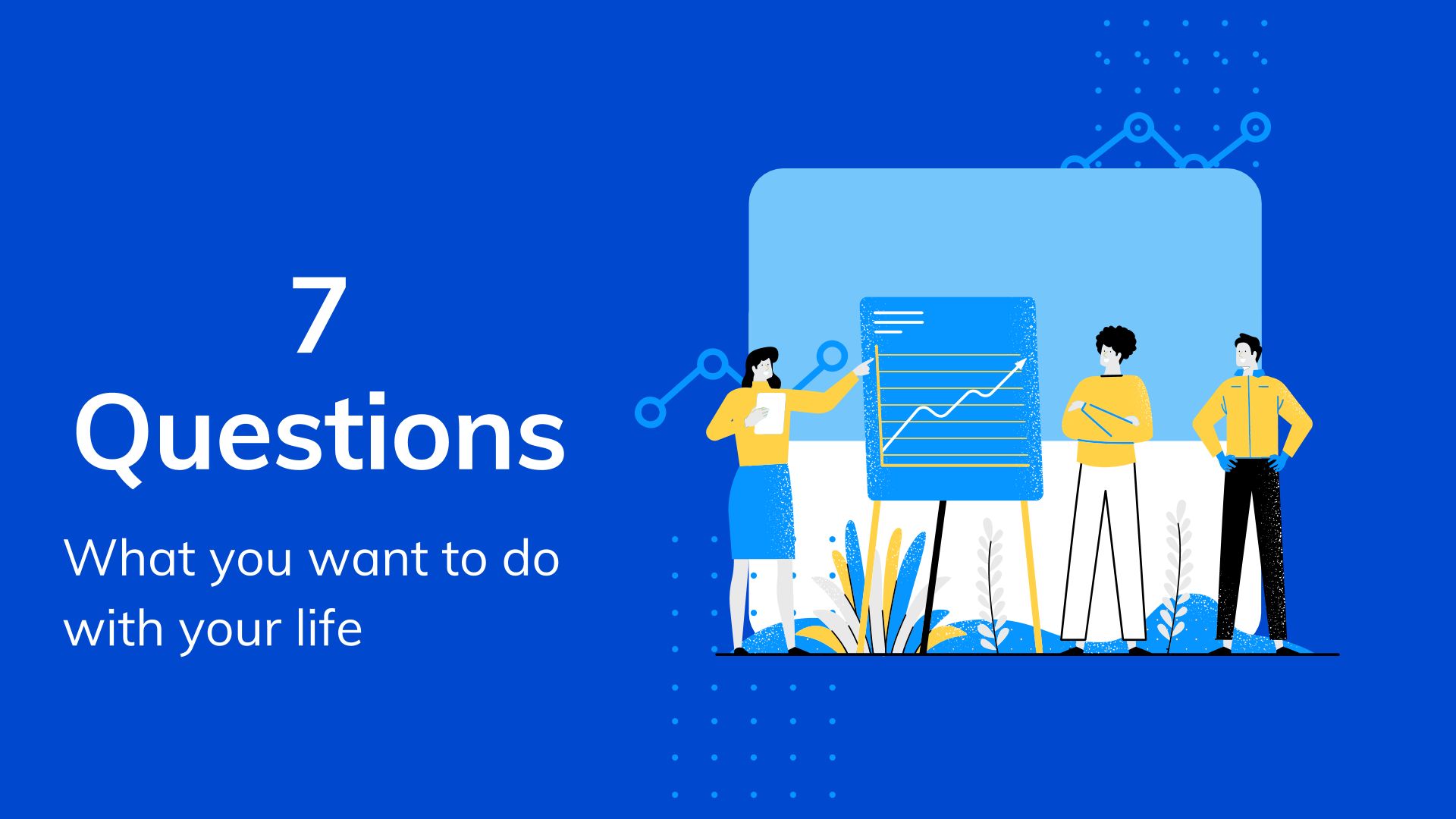 7
Questions

What you want to do with your life